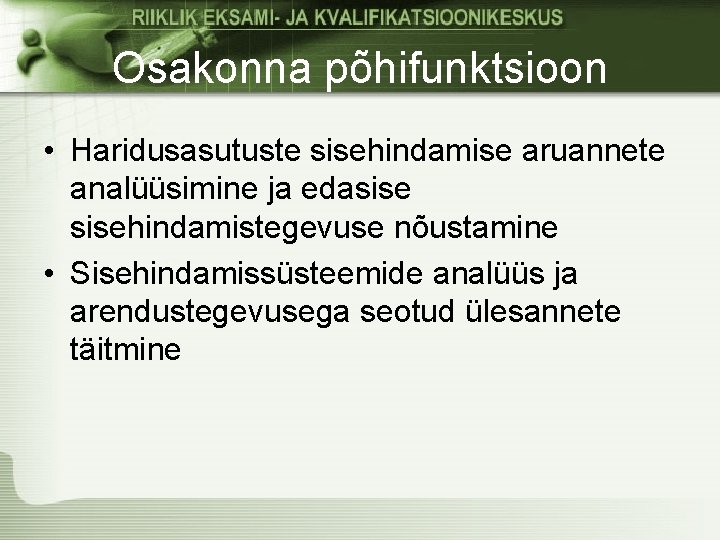 RIIKLIK EKSAMI- JA KVALIFIKATSIOONIKESKUS

Osakonna põhifunktsioon

• Haridusasutuste sisehindamise aruannete analüüsimine ja edasise sisehindamistegevuse nõustamine

• Sisehindamissüsteemide analüüs ja arendustegevusega seotud ülesannete täitmine